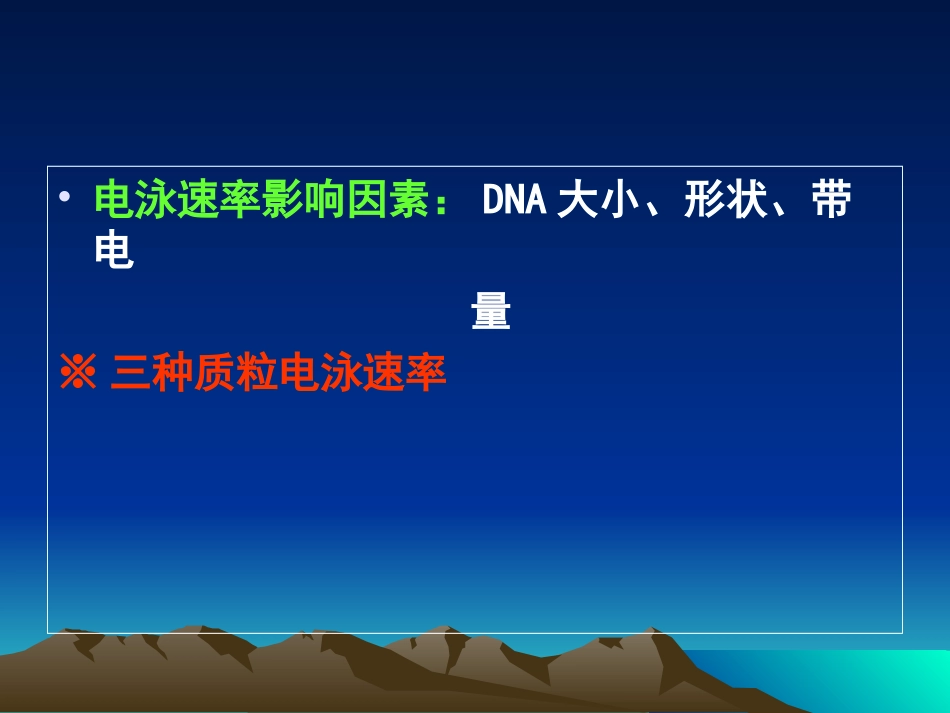 • 电泳速率影响因素： DNA 大小、形状、带电

量

※ 三种质粒电泳速率